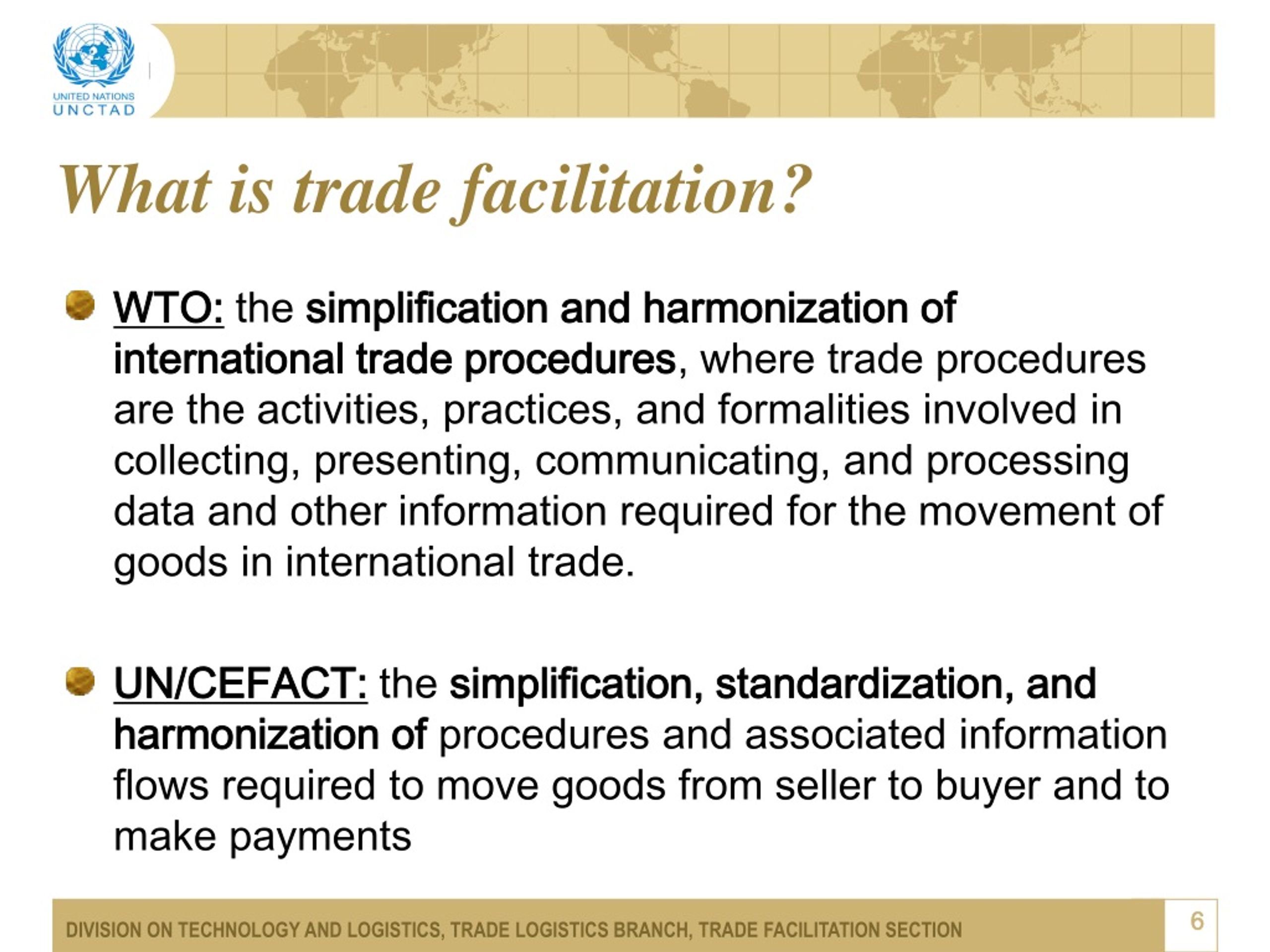 UNITED NATIONS
UNCTAD

What is trade facilitation?

WTO: the simplification and harmonization of international trade procedures, where trade procedures are the activities, practices, and formalities involved in collecting, presenting, communicating, and processing data and other information required for the movement of goods in international trade.

UN/CEFACT: the simplification, standardization, and harmonization of procedures and associated information flows required to move goods from seller to buyer and to make payments

DIVISION ON TECHNOLOGY AND LOGISTICS, TRADE LOGISTICS BRANCH, TRADE FACILITATION SECTION

6